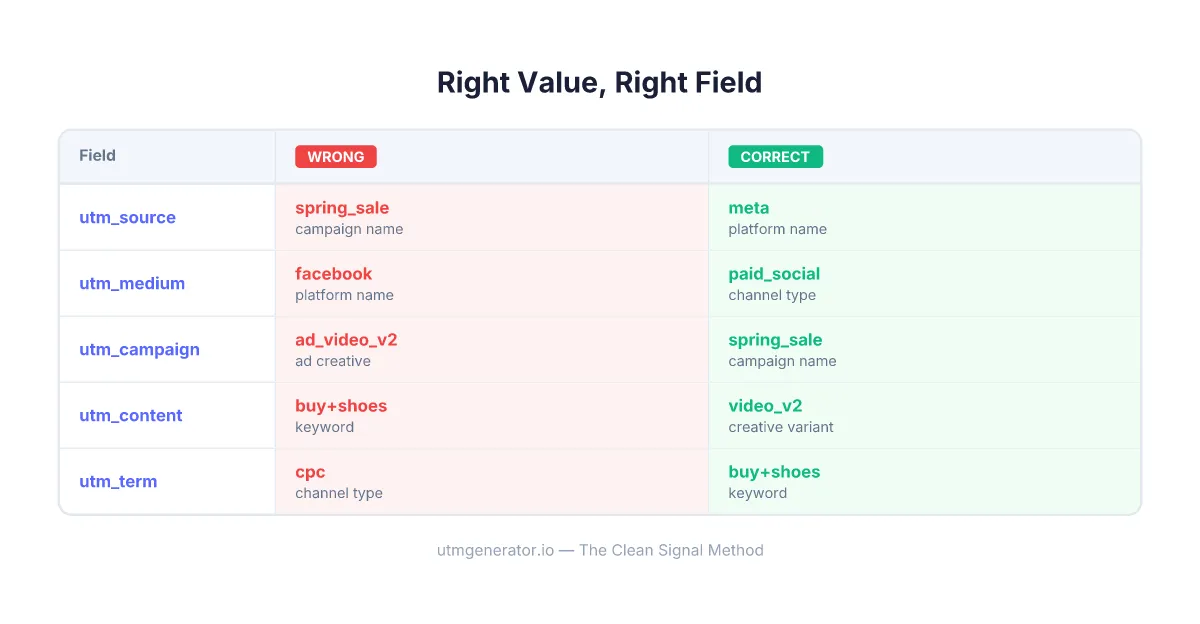 Right Value, Right Field

| Field | WRONG | CORRECT |
|---|---|---|
| utm_source | spring_sale campaign name | meta platform name |
| utm_medium | facebook platform name | paid_social channel type |
| utm_campaign | ad_video_v2 ad creative | spring_sale campaign name |
| utm_content | buy+shoes keyword | video_v2 creative variant |
| utm_term | cpc channel type | buy+shoes keyword |

utmgenerator.io — The Clean Signal Method